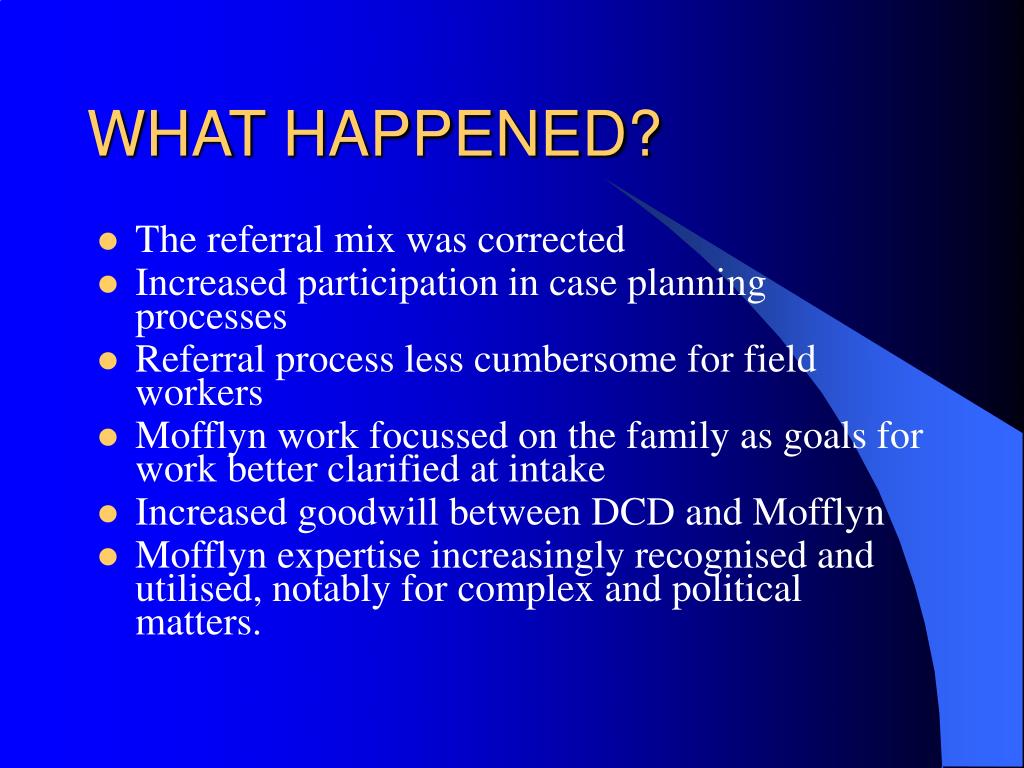 WHAT HAPPENED?

- The referral mix was corrected
- Increased participation in case planning processes
- Referral process less cumbersome for field workers
- Mofflyn work focussed on the family as goals for work better clarified at intake
- Increased goodwill between DCD and Mofflyn
- Mofflyn expertise increasingly recognised and utilised, notably for complex and political matters.